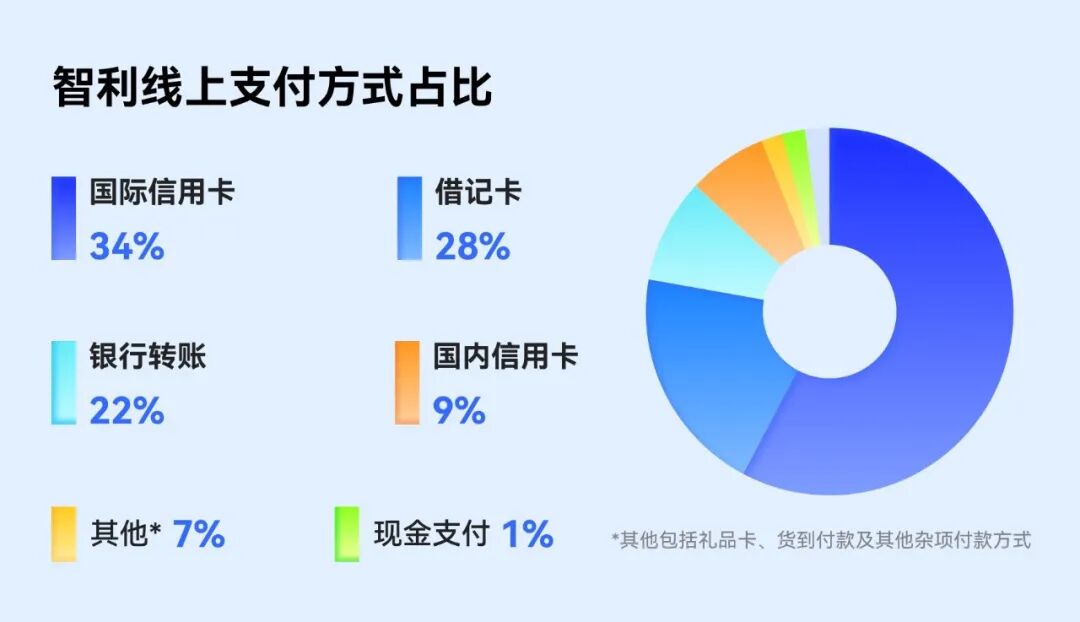 智利线上支付方式占比

国际信用卡
34%

借记卡
28%

银行转账
22%

国内信用卡
9%

其他* 7%

现金支付 1%

*其他包括礼品卡、货到付款及其他杂项付款方式